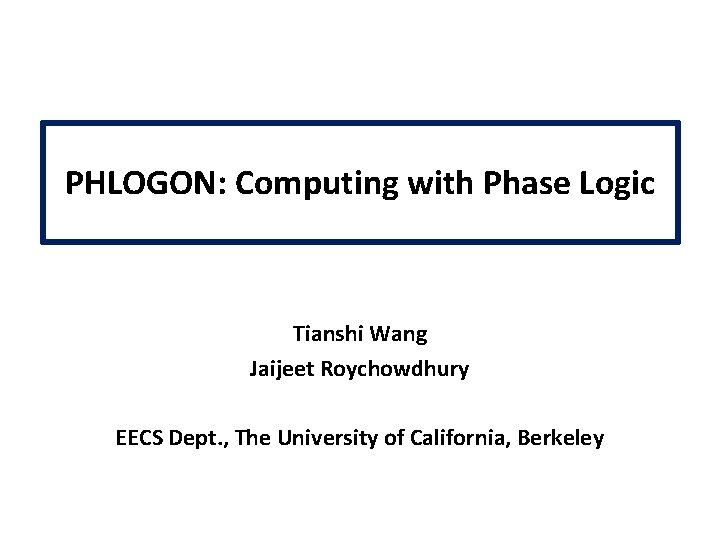 PHLOGON: Computing with Phase Logic

Tianshi Wang
Jaijeet Roychowdhury

EECS Dept., The University of California, Berkeley